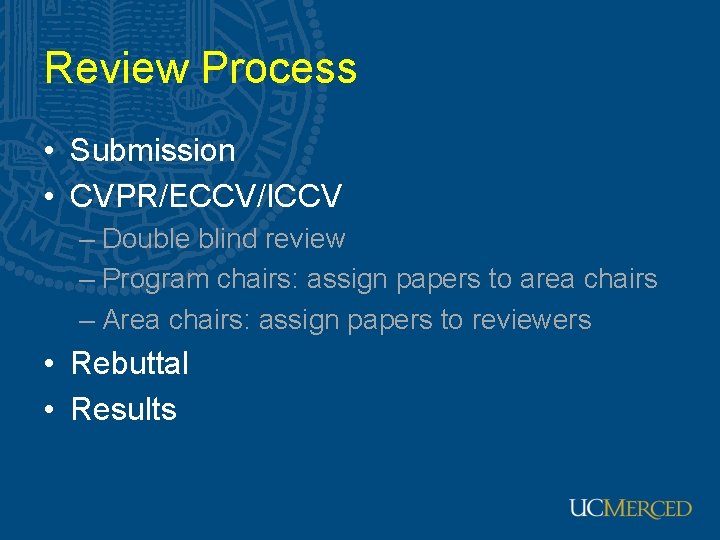 Review Process

• Submission
• CVPR/ECCV/ICCV
– Double blind review
– Program chairs: assign papers to area chairs
– Area chairs: assign papers to reviewers
• Rebuttal
• Results

UCMERCED